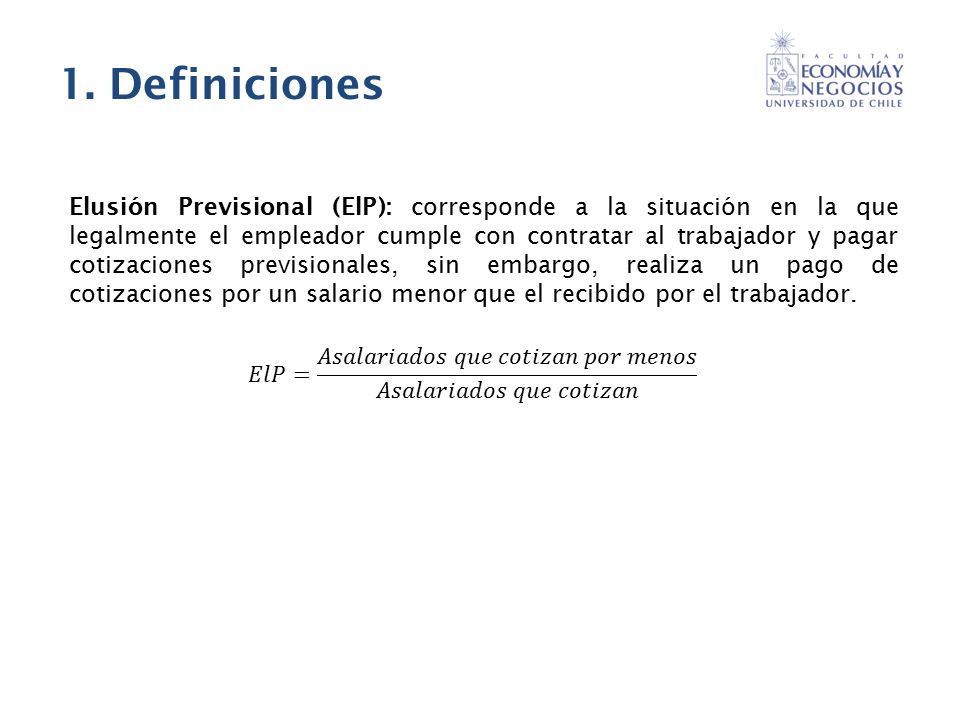 1. Definiciones

FACULTAD ECONOMÍA Y NEGOCIOS UNIVERSIDAD DE CHILE

Elusión Previsional (ElP): corresponde a la situación en la que legalmente el empleador cumple con contratar al trabajador y pagar cotizaciones previsionales, sin embargo, realiza un pago de cotizaciones por un salario menor que el recibido por el trabajador.

$ElP = \frac{Asalariados\ que\ cotizan\ por\ menos}{Asalariados\ que\ cotizan}$